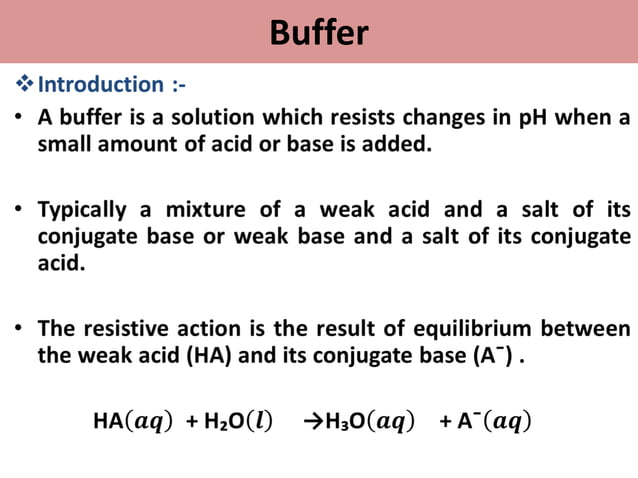 Buffer

❖ Introduction :-

• A buffer is a solution which resists changes in pH when a small amount of acid or base is added.

• Typically a mixture of a weak acid and a salt of its conjugate base or weak base and a salt of its conjugate acid.

• The resistive action is the result of equilibrium between the weak acid (HA) and its conjugate base ($A^-$) .

$HA(aq) + H_2O(l) \rightarrow H_3O(aq) + A^-(aq)$